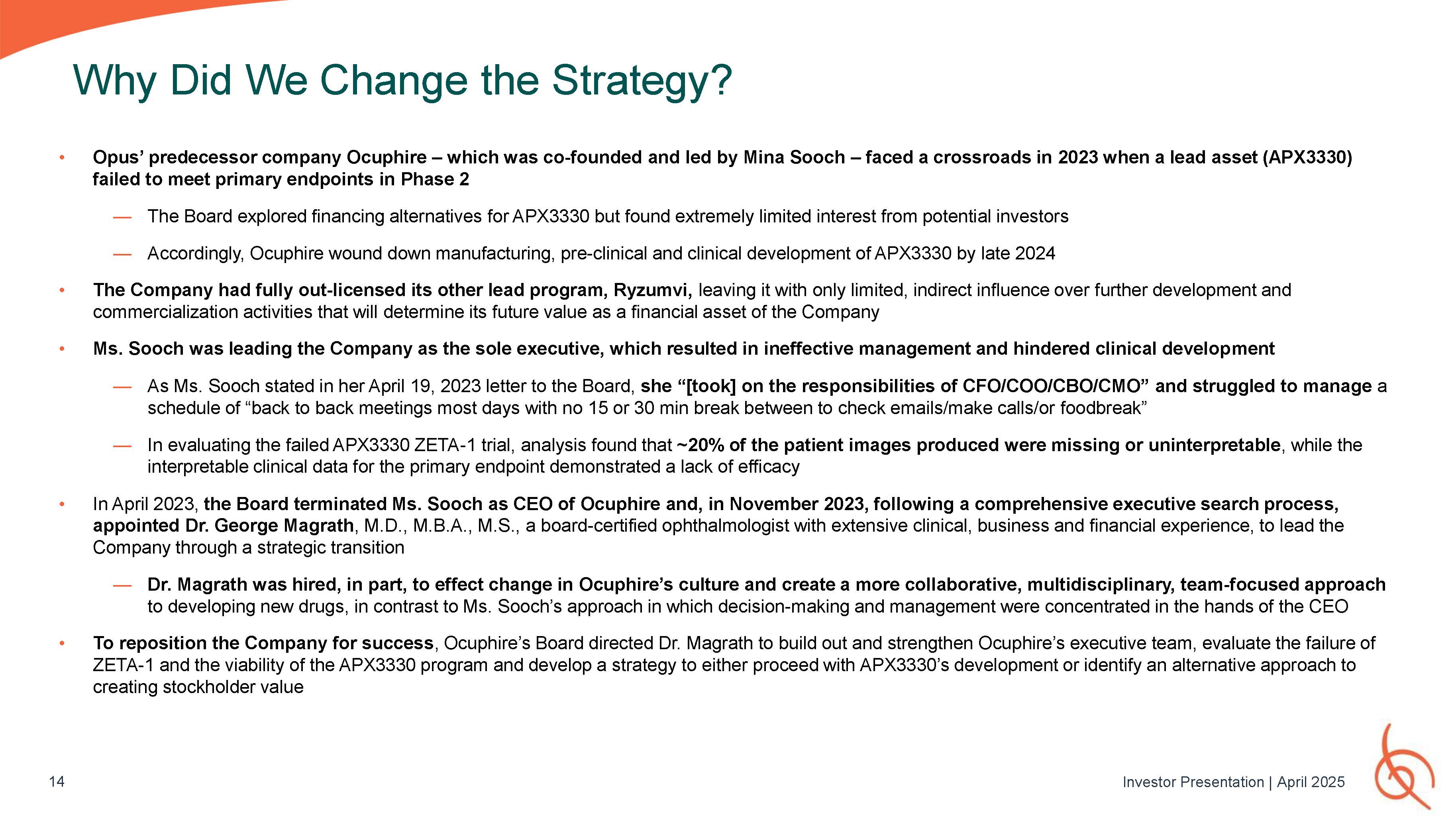 Why Did We Change the Strategy?

• Opus' predecessor company Ocuphire – which was co-founded and led by Mina Sooch – faced a crossroads in 2023 when a lead asset (APX3330) failed to meet primary endpoints in Phase 2

— The Board explored financing alternatives for APX3330 but found extremely limited interest from potential investors

— Accordingly, Ocuphire wound down manufacturing, pre-clinical and clinical development of APX3330 by late 2024

• The Company had fully out-licensed its other lead program, Ryzumvi, leaving it with only limited, indirect influence over further development and commercialization activities that will determine its future value as a financial asset of the Company

• Ms. Sooch was leading the Company as the sole executive, which resulted in ineffective management and hindered clinical development

— As Ms. Sooch stated in her April 19, 2023 letter to the Board, she "[took] on the responsibilities of CFO/COO/CBO/CMO" and struggled to manage a schedule of "back to back meetings most days with no 15 or 30 min break between to check emails/make calls/or foodbreak"

— In evaluating the failed APX3330 ZETA-1 trial, analysis found that ~20% of the patient images produced were missing or uninterpretable, while the interpretable clinical data for the primary endpoint demonstrated a lack of efficacy

• In April 2023, the Board terminated Ms. Sooch as CEO of Ocuphire and, in November 2023, following a comprehensive executive search process, appointed Dr. George Magrath, M.D., M.B.A., M.S., a board-certified ophthalmologist with extensive clinical, business and financial experience, to lead the Company through a strategic transition

— Dr. Magrath was hired, in part, to effect change in Ocuphire's culture and create a more collaborative, multidisciplinary, team-focused approach to developing new drugs, in contrast to Ms. Sooch's approach in which decision-making and management were concentrated in the hands of the CEO

• To reposition the Company for success, Ocuphire's Board directed Dr. Magrath to build out and strengthen Ocuphire's executive team, evaluate the failure of ZETA-1 and the viability of the APX3330 program and develop a strategy to either proceed with APX3330's development or identify an alternative approach to creating stockholder value

14

Investor Presentation | April 2025